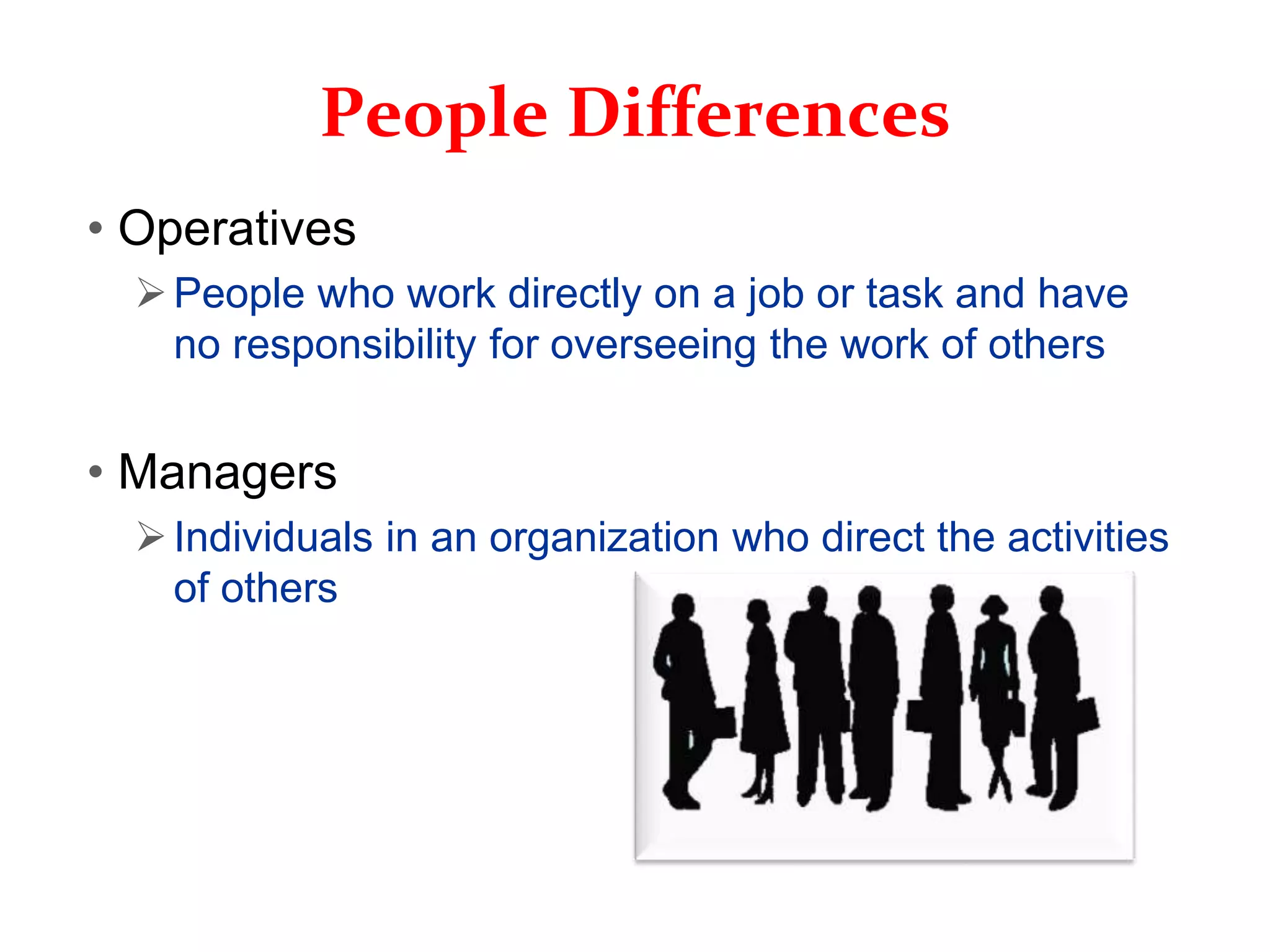 People Differences

• Operatives

➢ People who work directly on a job or task and have no responsibility for overseeing the work of others

• Managers

➢ Individuals in an organization who direct the activities of others